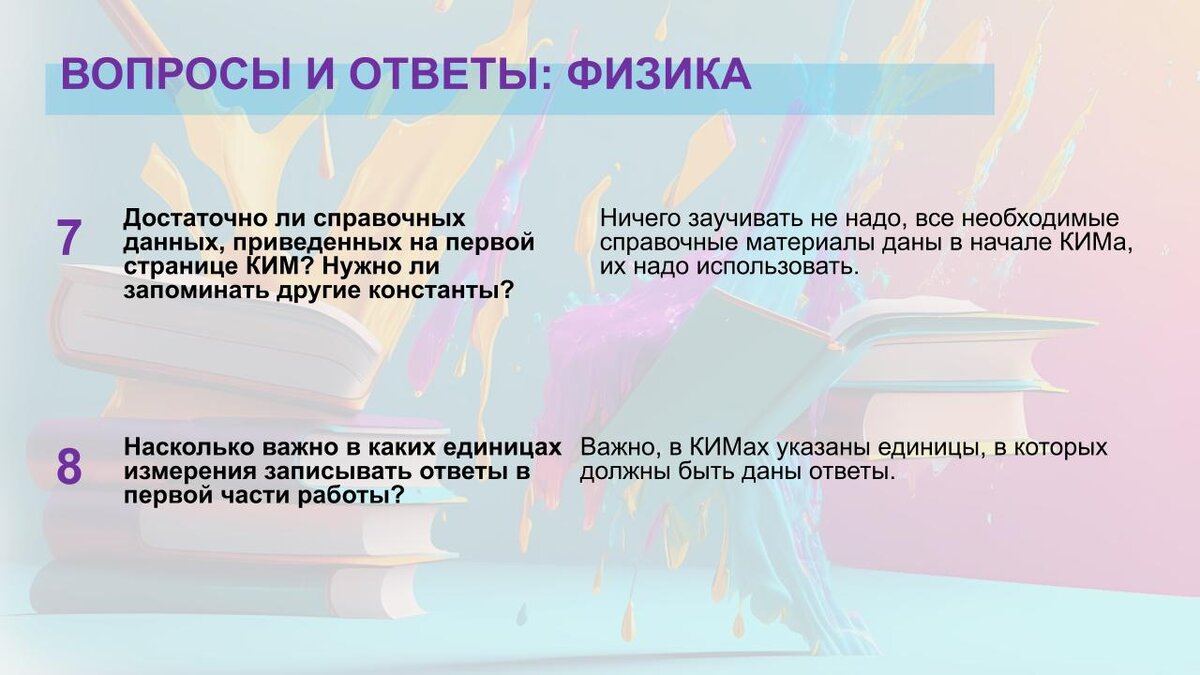 ВОПРОСЫ И ОТВЕТЫ: ФИЗИКА

7

Достаточно ли справочных данных, приведенных на первой странице КИМ? Нужно ли запоминать другие константы?

Ничего заучивать не надо, все необходимые справочные материалы даны в начале КИМа, их надо использовать.

8

Насколько важно в каких единицах измерения записывать ответы в первой части работы?

Важно, в КИМах указаны единицы, в которых должны быть даны ответы.